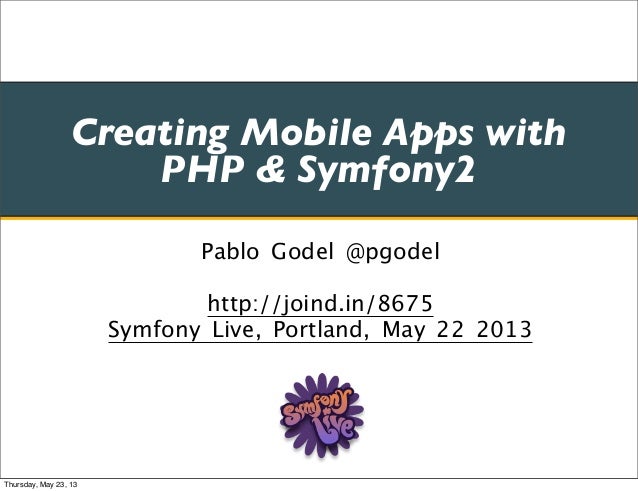 Creating Mobile Apps with PHP & Symfony2

Pablo Godel @pgodel

http://joind.in/8675
Symfony Live, Portland, May 22 2013

Symfony Live

Thursday, May 23, 13